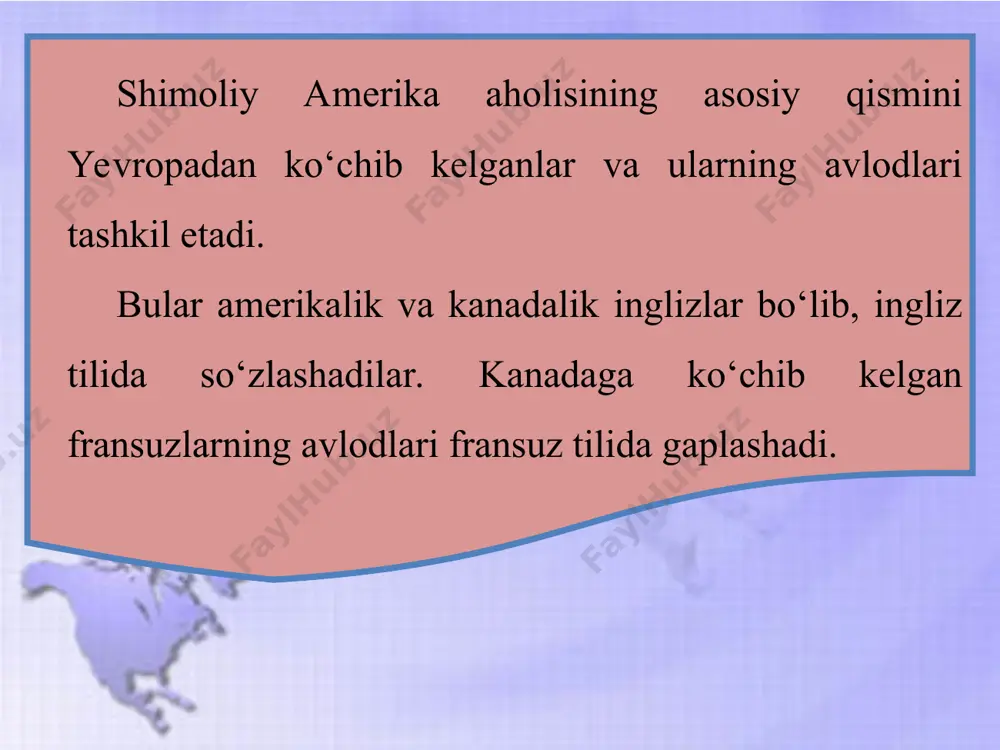 Shimoliy Amerika aholisining asosiy qismini Yevropadan ko‘chib kelganlar va ularning avlodlari tashkil etadi.

Bular amerikalik va kanadalik inglizlar bo‘lib, ingliz tilida so‘zlashadilar. Kanadaga ko‘chib kelgan fransuzlarning avlodlari fransuz tilida gaplashadi.

FaylHub.uz